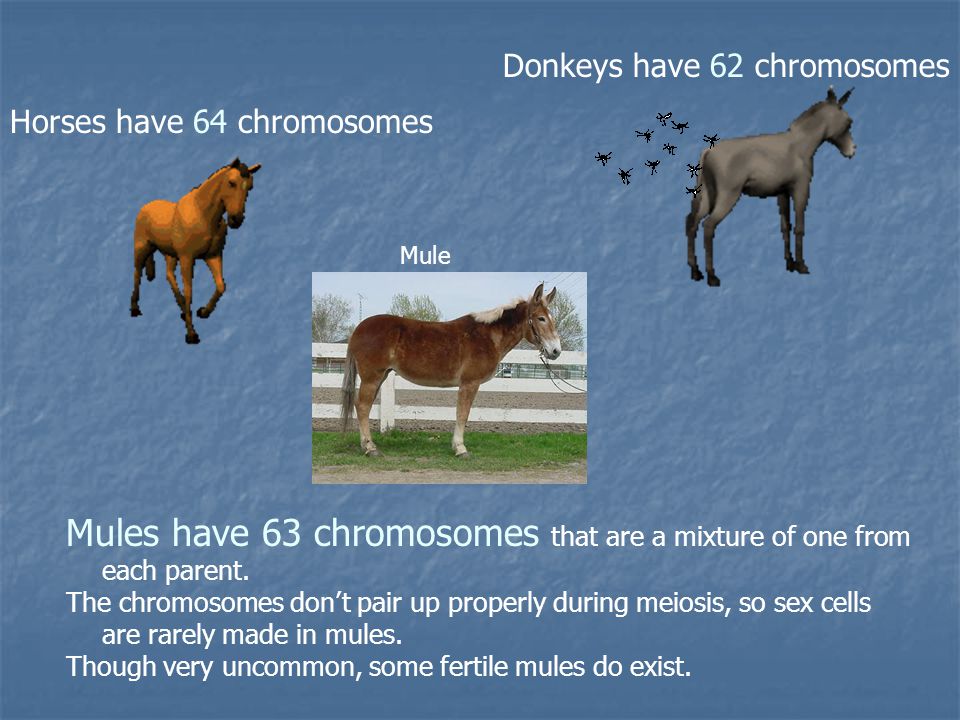 Donkeys have 62 chromosomes

Horses have 64 chromosomes

Mule

Mules have 63 chromosomes that are a mixture of one from each parent.
The chromosomes don't pair up properly during meiosis, so sex cells are rarely made in mules.
Though very uncommon, some fertile mules do exist.